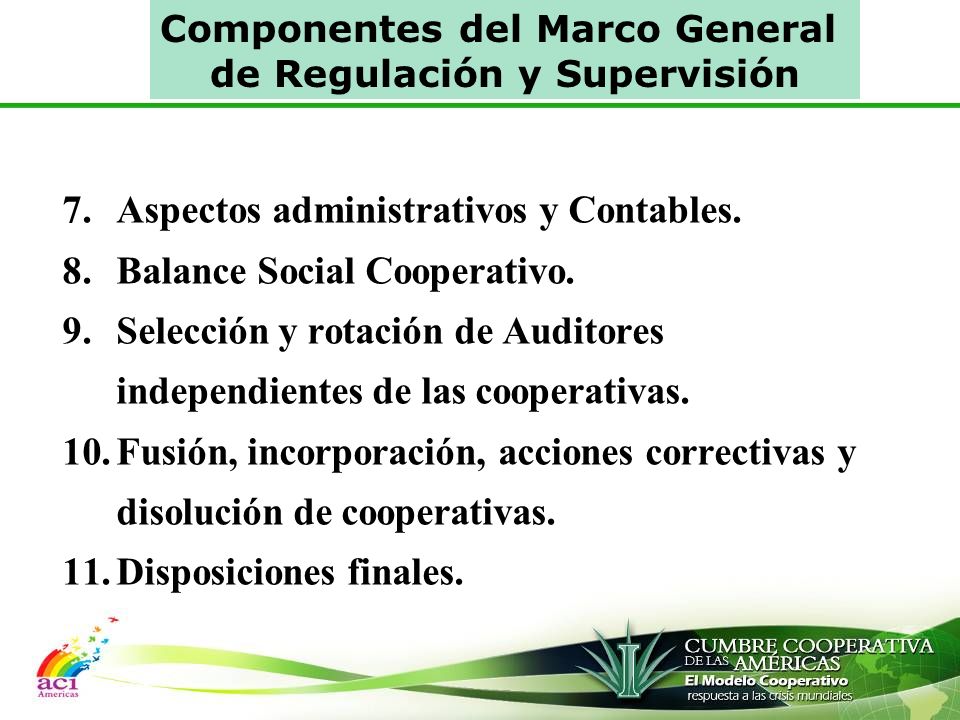 Componentes del Marco General de Regulación y Supervisión

7. Aspectos administrativos y Contables.
8. Balance Social Cooperativo.
9. Selección y rotación de Auditores independientes de las cooperativas.
10. Fusión, incorporación, acciones correctivas y disolución de cooperativas.
11. Disposiciones finales.

aci Americas

CUMBRE COOPERATIVA DE LAS AMÉRICAS
El Modelo Cooperativo
respuesta a las crisis mundiales